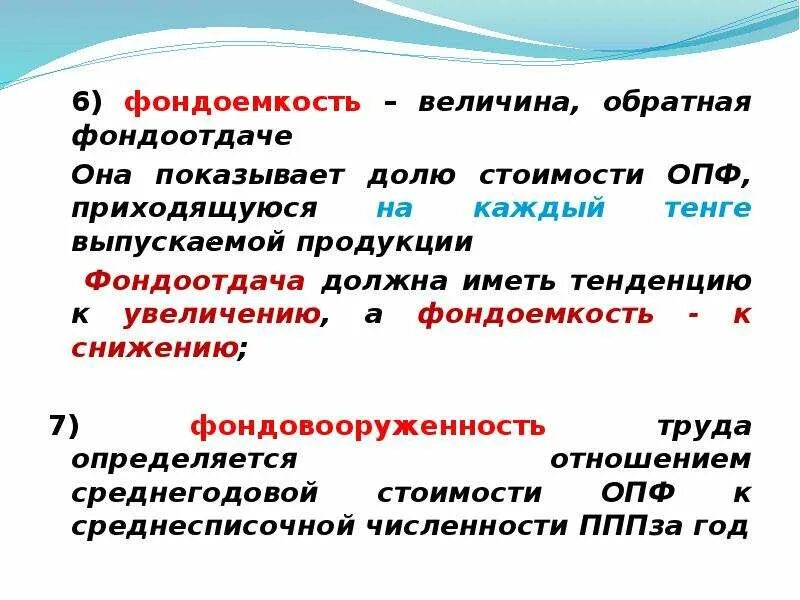 6) фондоемкость – величина, обратная фондоотдаче

Она показывает долю стоимости ОПФ, приходящуюся на каждый тенге выпускаемой продукции

Фондоотдача должна иметь тенденцию к увеличению, а фондоемкость - к снижению;

7) фондовооруженность труда определяется отношением среднегодовой стоимости ОПФ к среднесписочной численности ПППза год